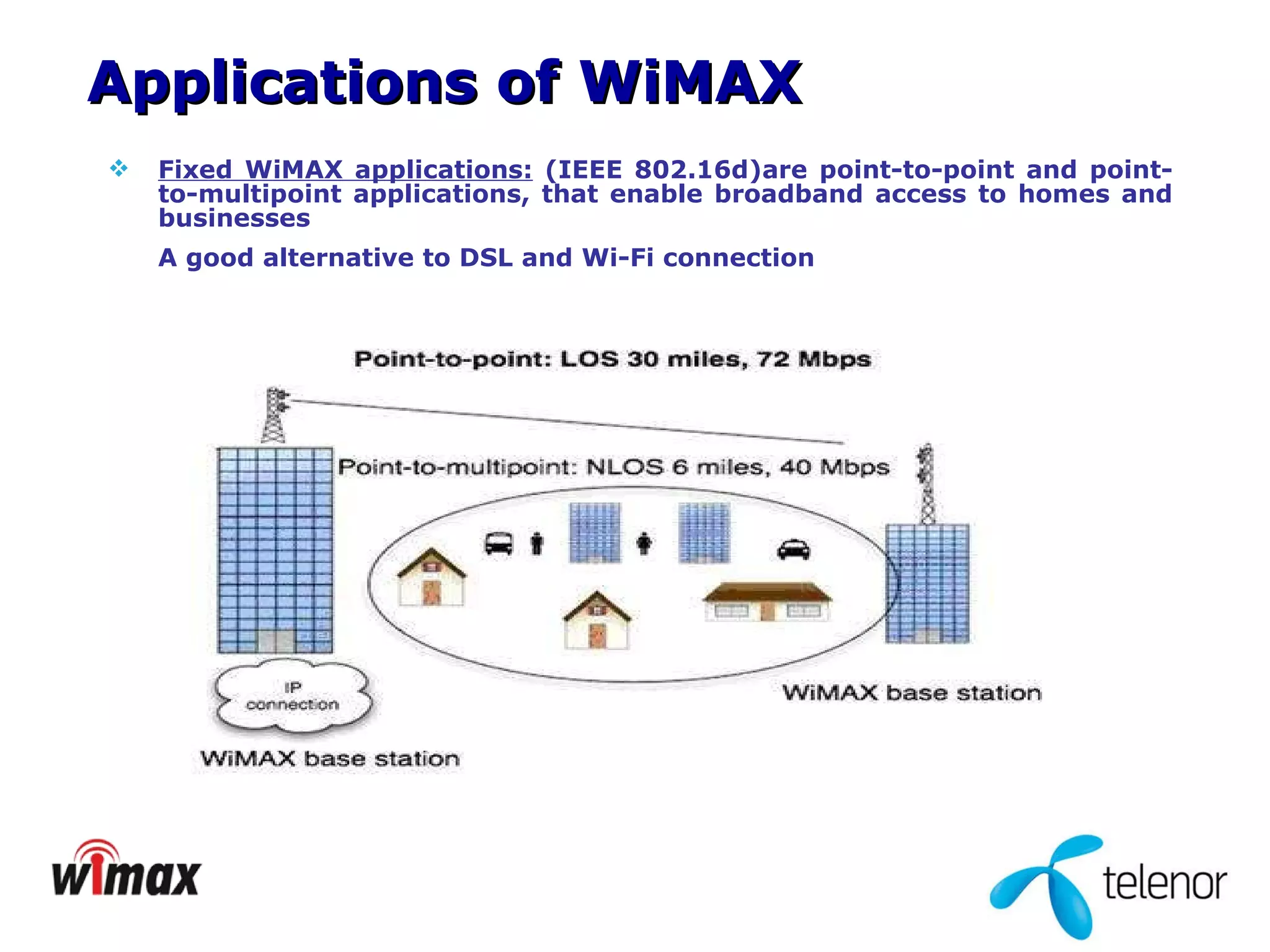 Applications of WiMAX

❖ Fixed WiMAX applications: (IEEE 802.16d)are point-to-point and point-to-multipoint applications, that enable broadband access to homes and businesses

A good alternative to DSL and Wi-Fi connection

Point-to-point: LOS 30 miles, 72 Mbps

Point-to-multipoint: NLOS 6 miles, 40 Mbps

IP connection

WiMAX base station

WiMAX base station

wimax

telenor